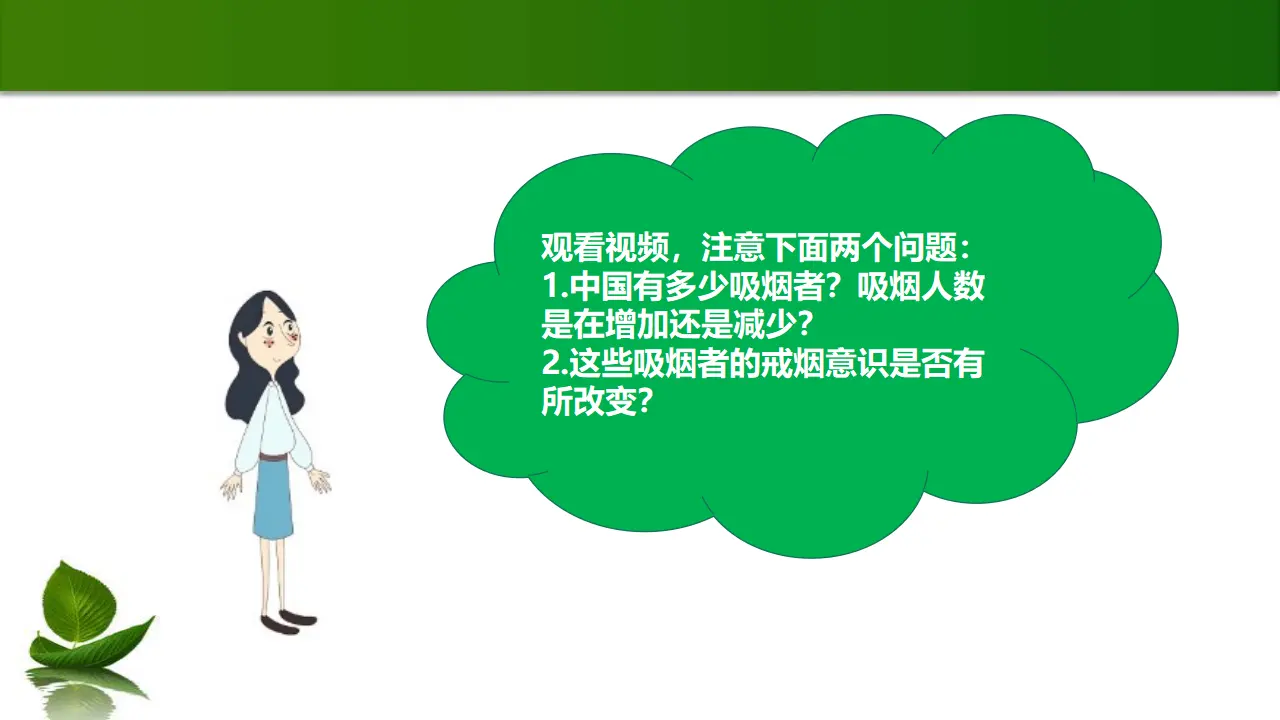 观看视频，注意下面两个问题：
1.中国有多少吸烟者？吸烟人数是在增加还是减少？
2.这些吸烟者的戒烟意识是否有所改变？